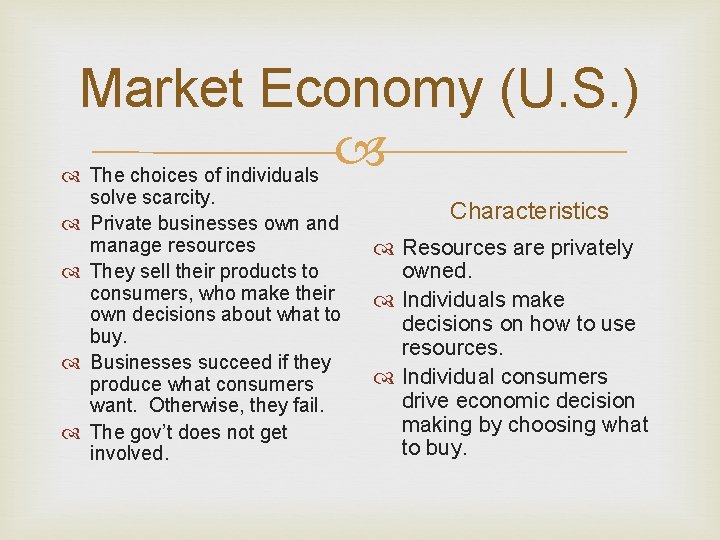 Market Economy (U.S.)

The choices of individuals solve scarcity.
Private businesses own and manage resources
They sell their products to consumers, who make their own decisions about what to buy.
Businesses succeed if they produce what consumers want. Otherwise, they fail.
The gov't does not get involved.

Characteristics

Resources are privately owned.
Individuals make decisions on how to use resources.
Individual consumers drive economic decision making by choosing what to buy.